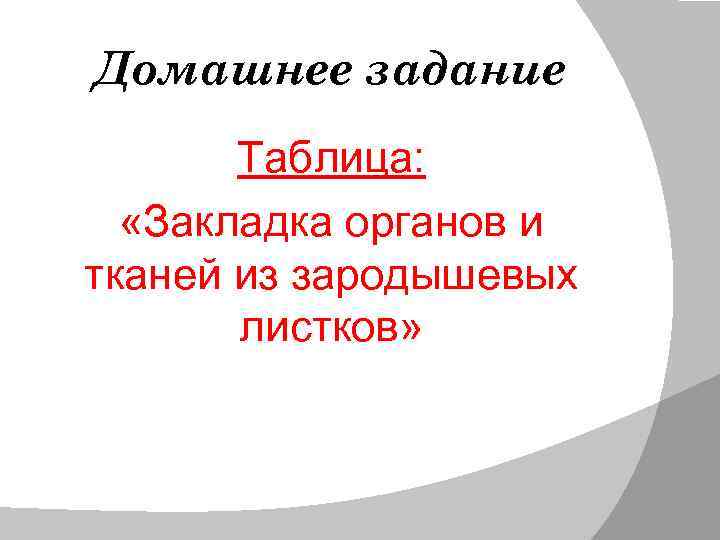 Домашнее задание

Таблица:

«Закладка органов и тканей из зародышевых листков»